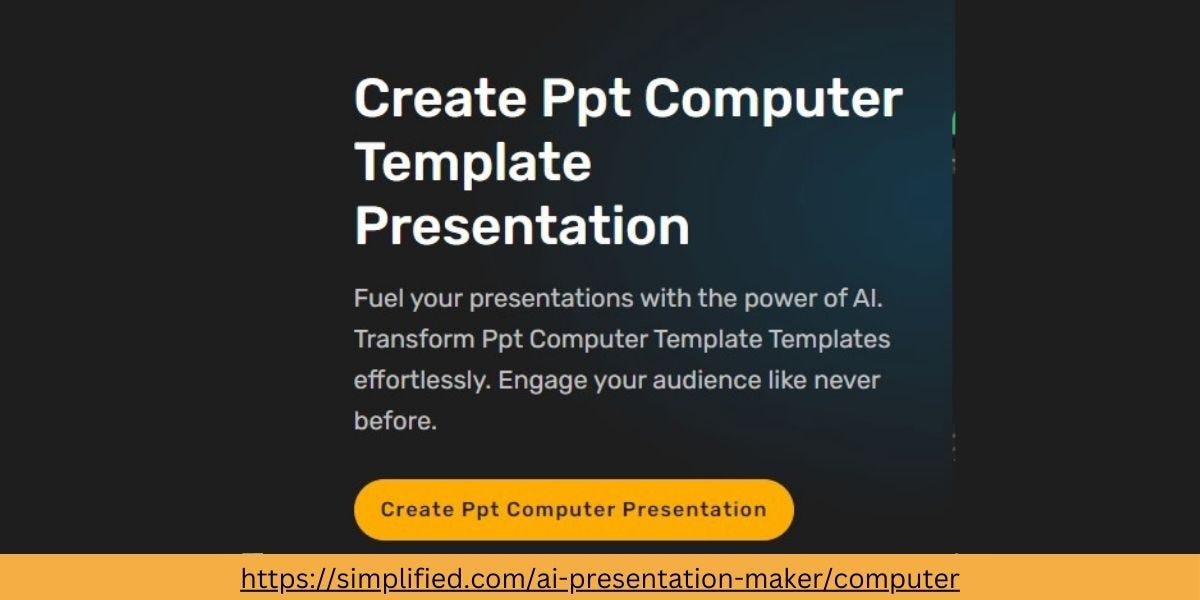 Create Ppt Computer Template Presentation

Fuel your presentations with the power of AI. Transform Ppt Computer Template Templates effortlessly. Engage your audience like never before.

Create Ppt Computer Presentation

https://simplified.com/ai-presentation-maker/computer